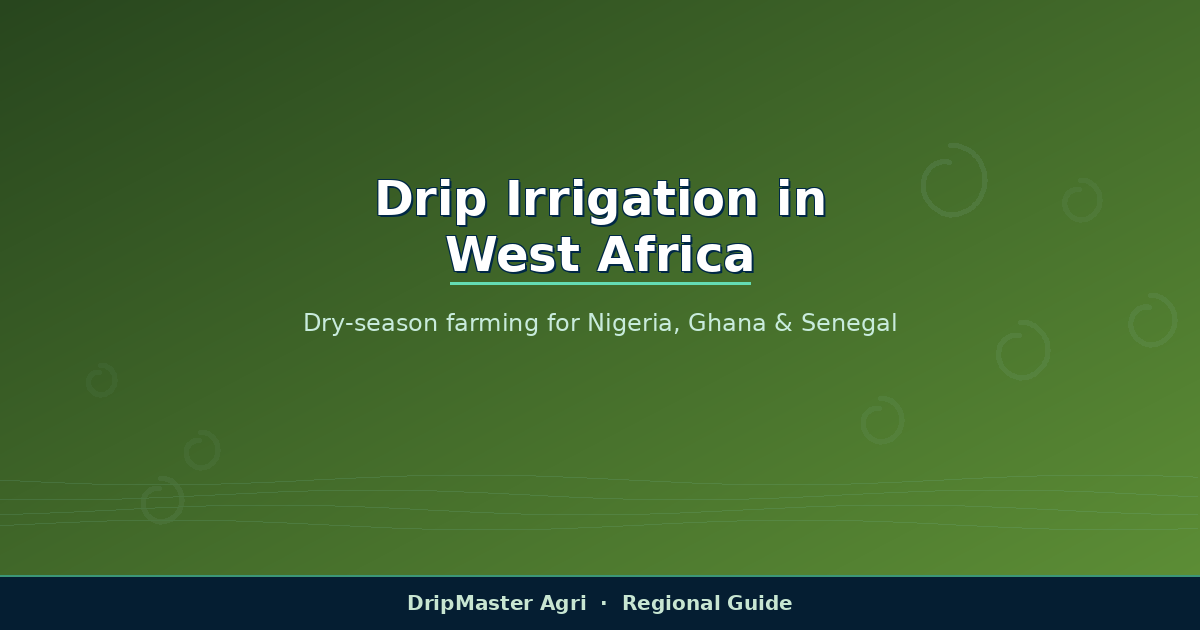 Drip Irrigation in West Africa

Dry-season farming for Nigeria, Ghana & Senegal

DripMaster Agri · Regional Guide